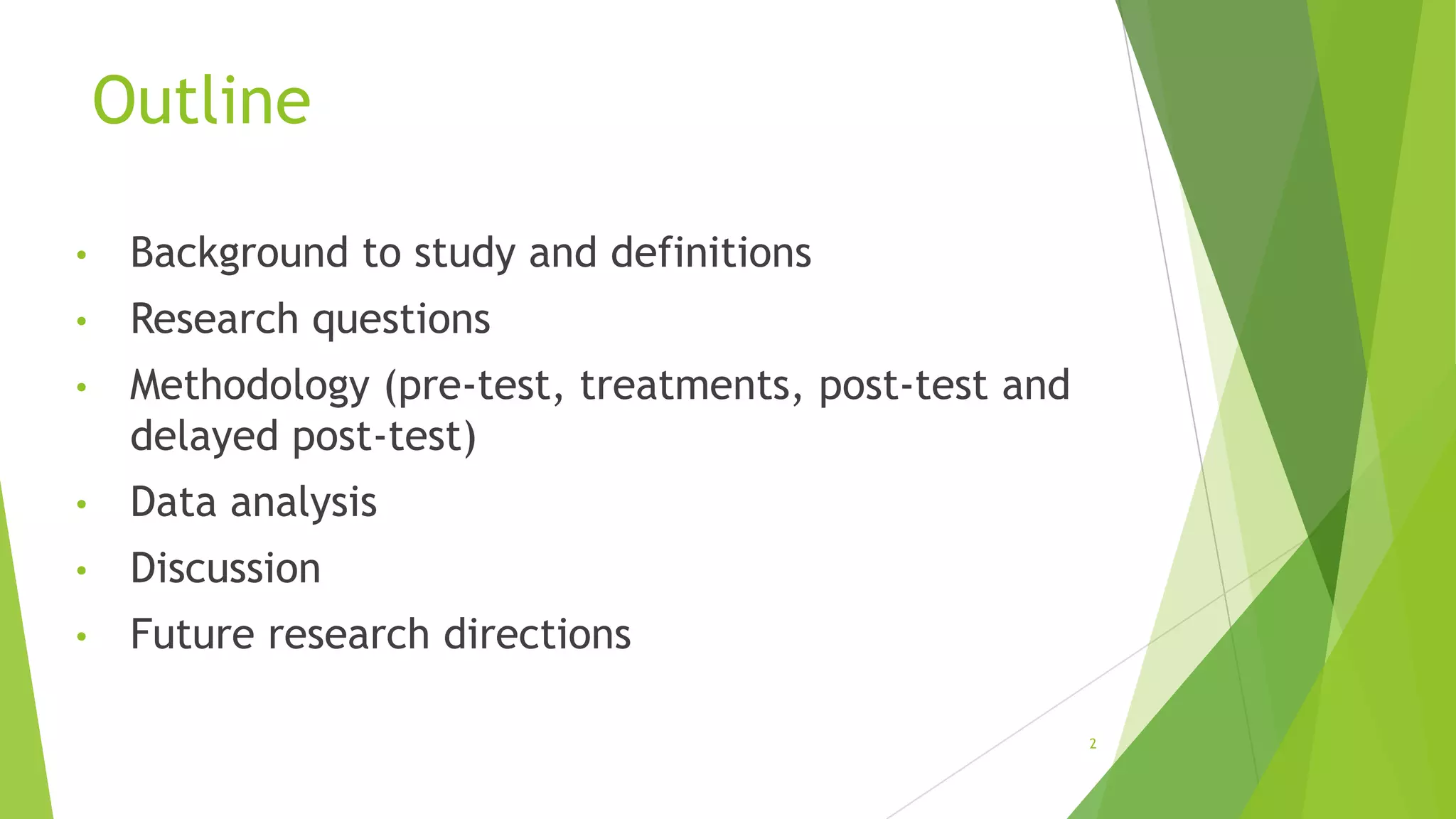 Outline

• Background to study and definitions
• Research questions
• Methodology (pre-test, treatments, post-test and delayed post-test)
• Data analysis
• Discussion
• Future research directions

2